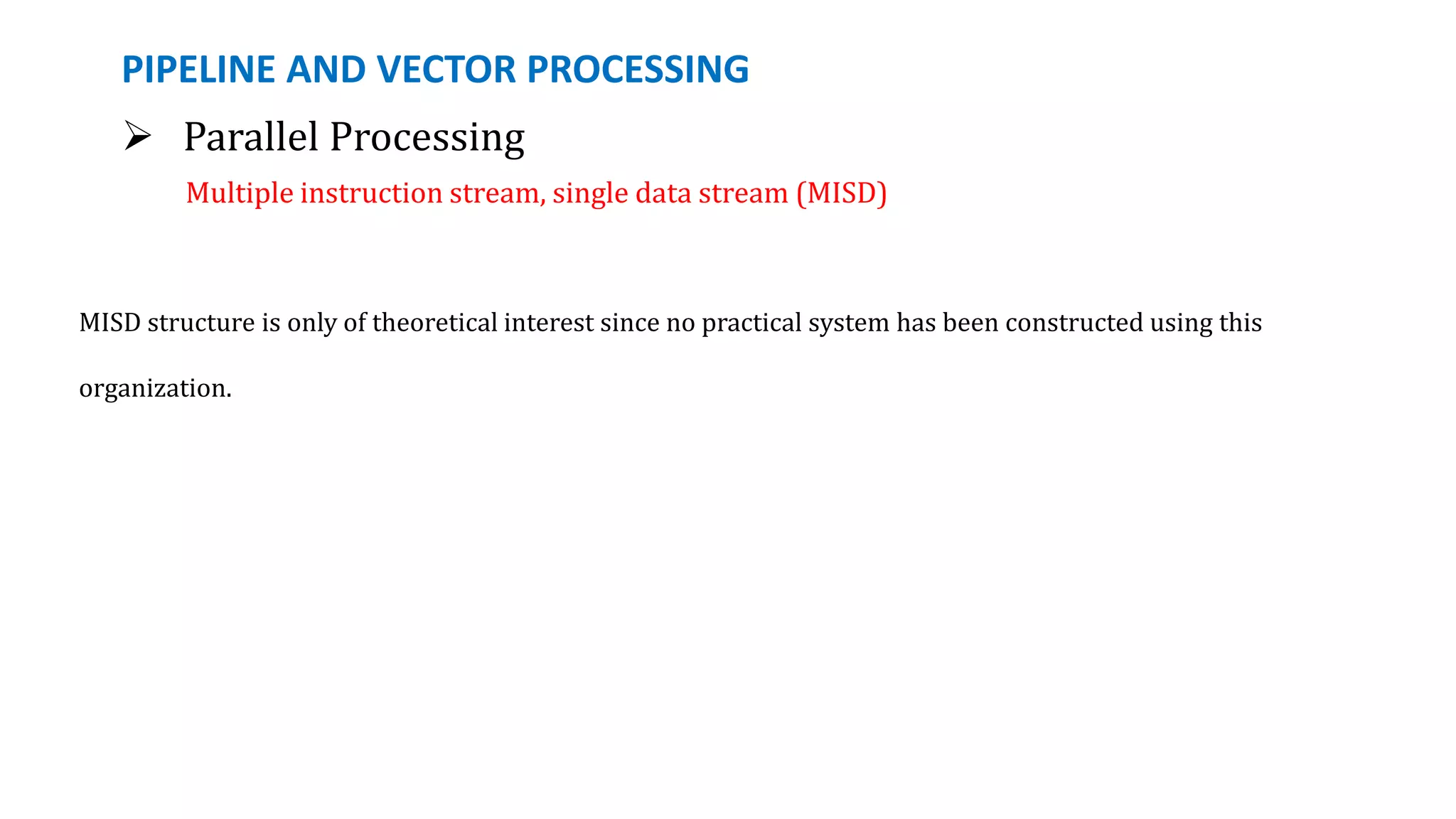 PIPELINE AND VECTOR PROCESSING

➢ Parallel Processing

Multiple instruction stream, single data stream (MISD)

MISD structure is only of theoretical interest since no practical system has been constructed using this organization.